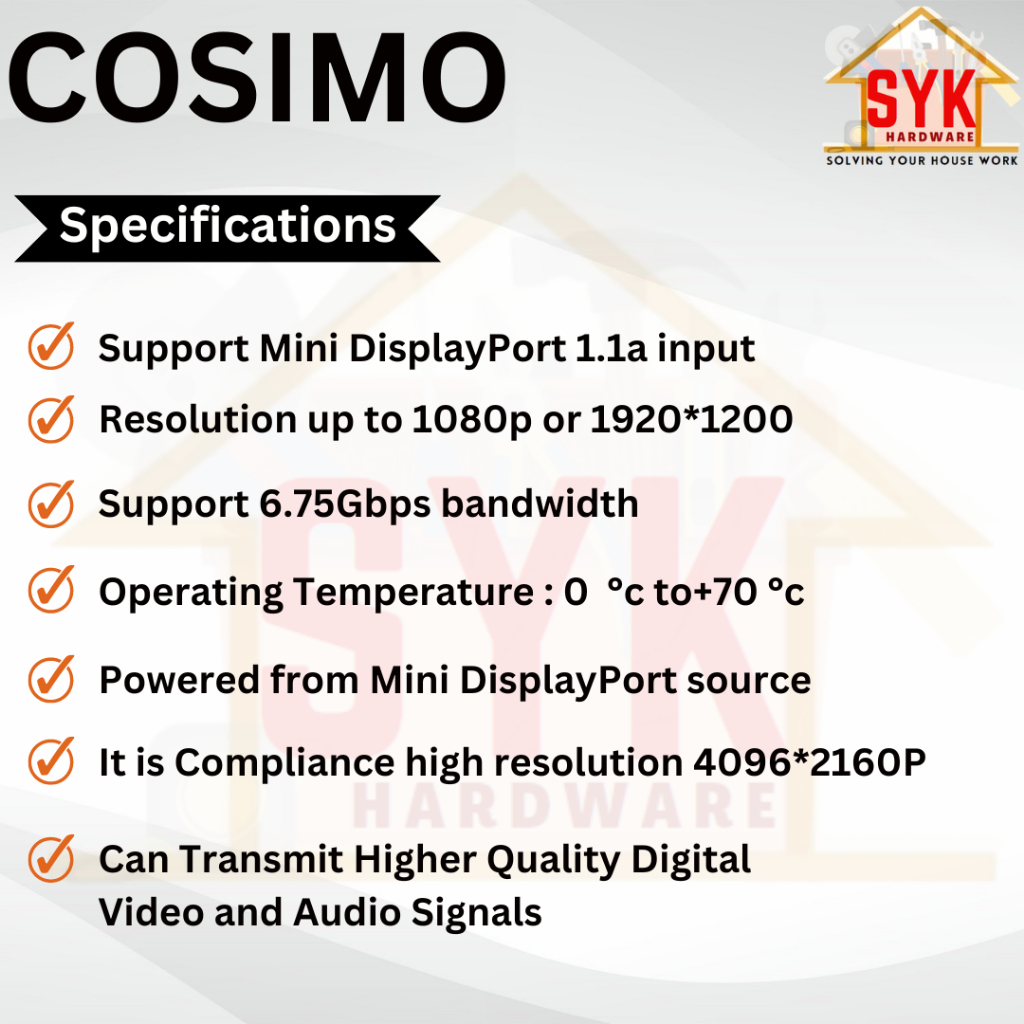 COSIMO

SYK
HARDWARE
SOLVING YOUR HOUSE WORK

Specifications

Support Mini DisplayPort 1.1a input

Resolution up to 1080p or 1920*1200

Support 6.75Gbps bandwidth

Operating Temperature : 0 °c to+70 °c

Powered from Mini DisplayPort source

It is Compliance high resolution 4096*2160P

Can Transmit Higher Quality Digital Video and Audio Signals

SYK
HARDWARE